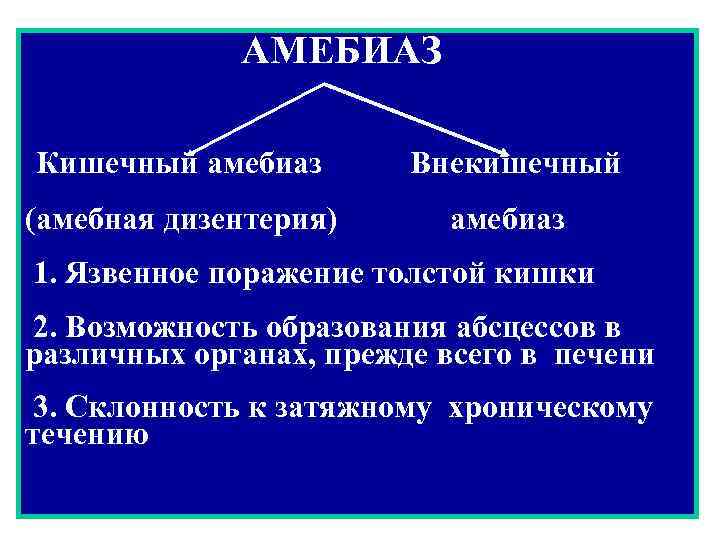 АМЕБИАЗ

Кишечный амебиаз (амебная дизентерия)

Внекишечный амебиаз

1. Язвенное поражение толстой кишки

2. Возможность образования абсцессов в различных органах, прежде всего в печени

3. Склонность к затяжному хроническому течению